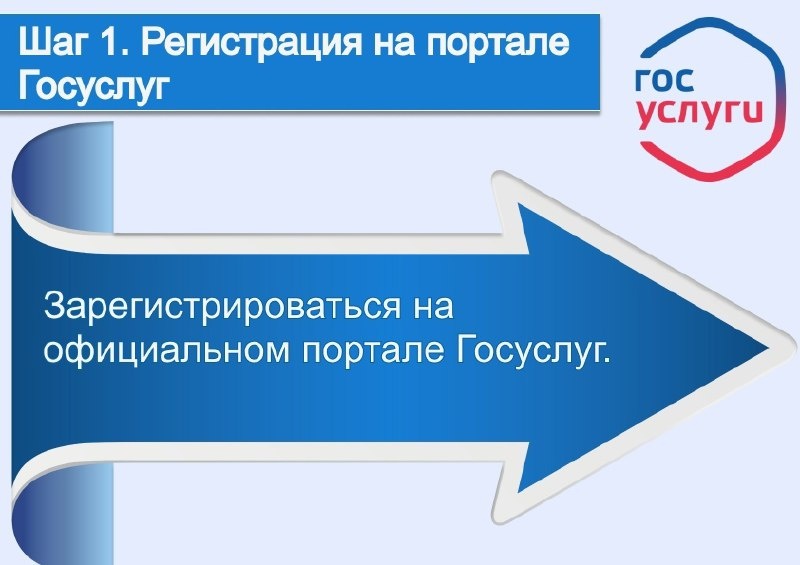 Шаг 1. Регистрация на портале Госуслуг

гос
услуги

Зарегистрироваться на официальном портале Госуслуг.